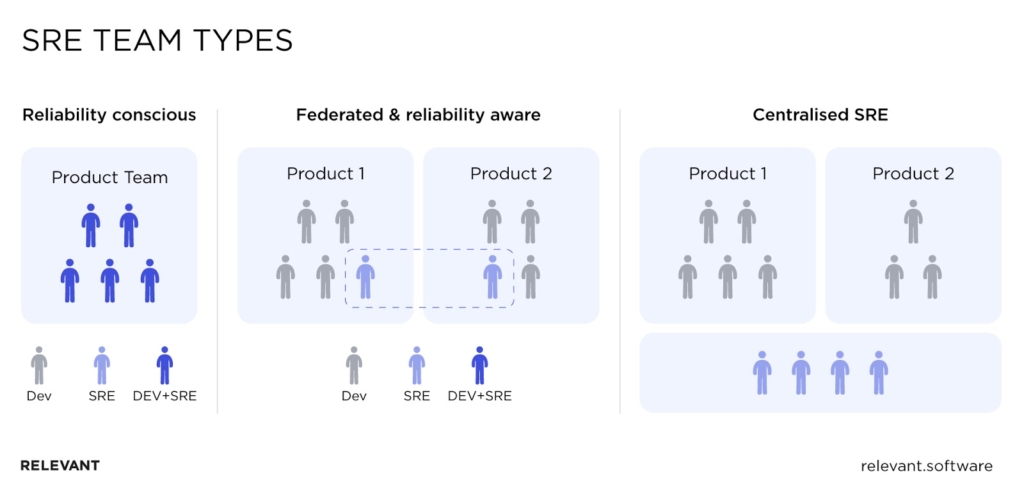 SRE TEAM TYPES

Reliability conscious

Product Team

Dev SRE DEV+SRE

Federated & reliability aware

Product 1

Product 2

Dev SRE DEV+SRE

Centralised SRE

Product 1

Product 2

RELEVANT

relevant.software